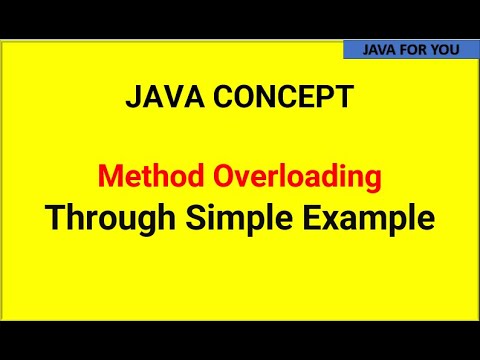 JAVA FOR YOU

JAVA CONCEPT

Method Overloading
Through Simple Example